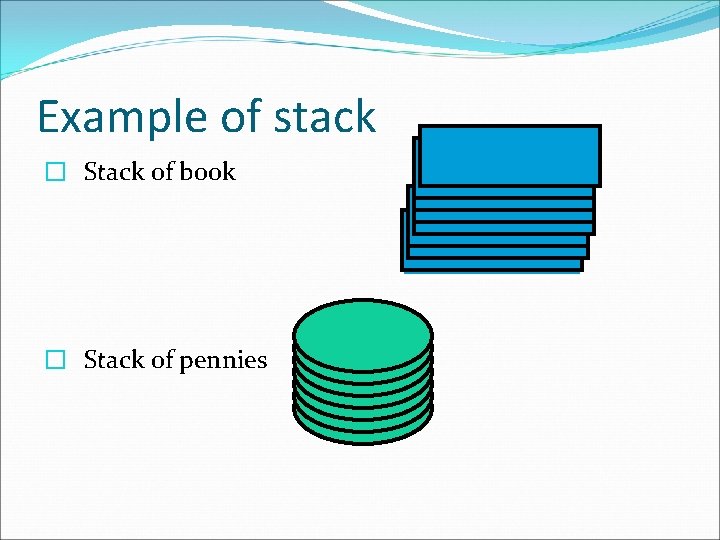 Example of stack

Stack of book

Stack of pennies